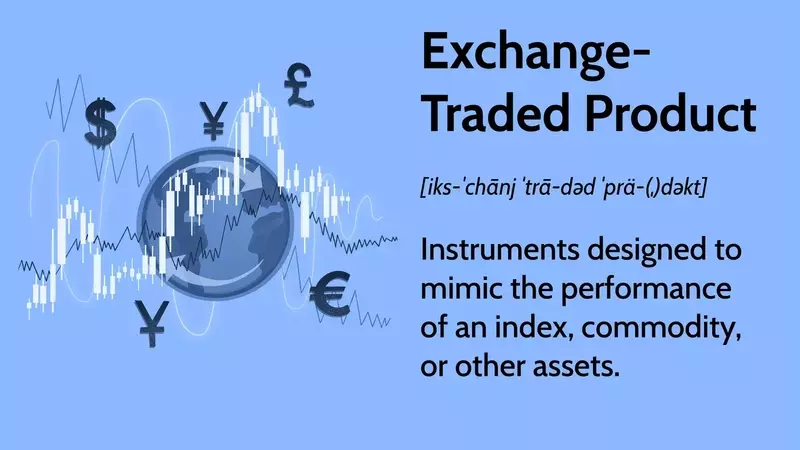 $ ¥ £ ¥ €

Exchange-Traded Product

[iks-ˈchānj ˈtrā-dəd ˈprä-(ˌ)dəkt]

Instruments designed to mimic the performance of an index, commodity, or other assets.